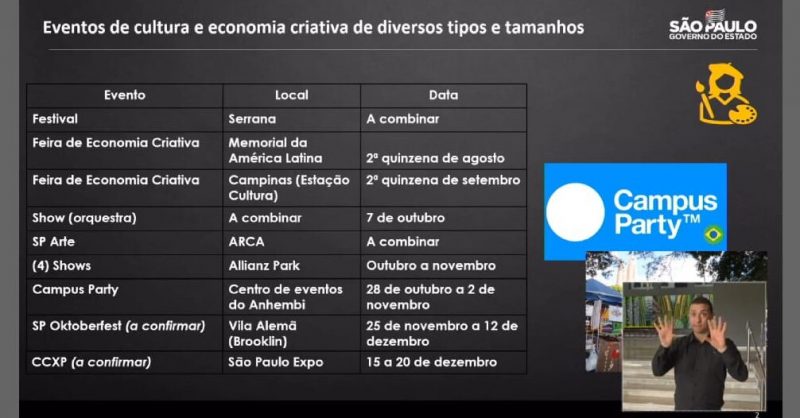 Eventos de cultura e economia criativa de diversos tipos e tamanhos

SÃO PAULO
GOVERNO DO ESTADO

| Evento | Local | Data |
|---|---|---|
| Festival | Serrana | A combinar |
| Feira de Economia Criativa | Memorial da América Latina | 2ª quinzena de agosto |
| Feira de Economia Criativa | Campinas (Estação Cultura) | 2ª quinzena de setembro |
| Show (orquestra) | A combinar | 7 de outubro |
| SP Arte | ARCA | A combinar |
| (4) Shows | Allianz Park | Outubro a novembro |
| Campus Party | Centro de eventos do Anhembi | 28 de outubro a 2 de novembro |
| SP Oktoberfest (a confirmar) | Vila Alemã (Brooklin) | 25 de novembro a 12 de dezembro |
| CCXP (a confirmar) | São Paulo Expo | 15 a 20 de dezembro |

Campus Party™

2